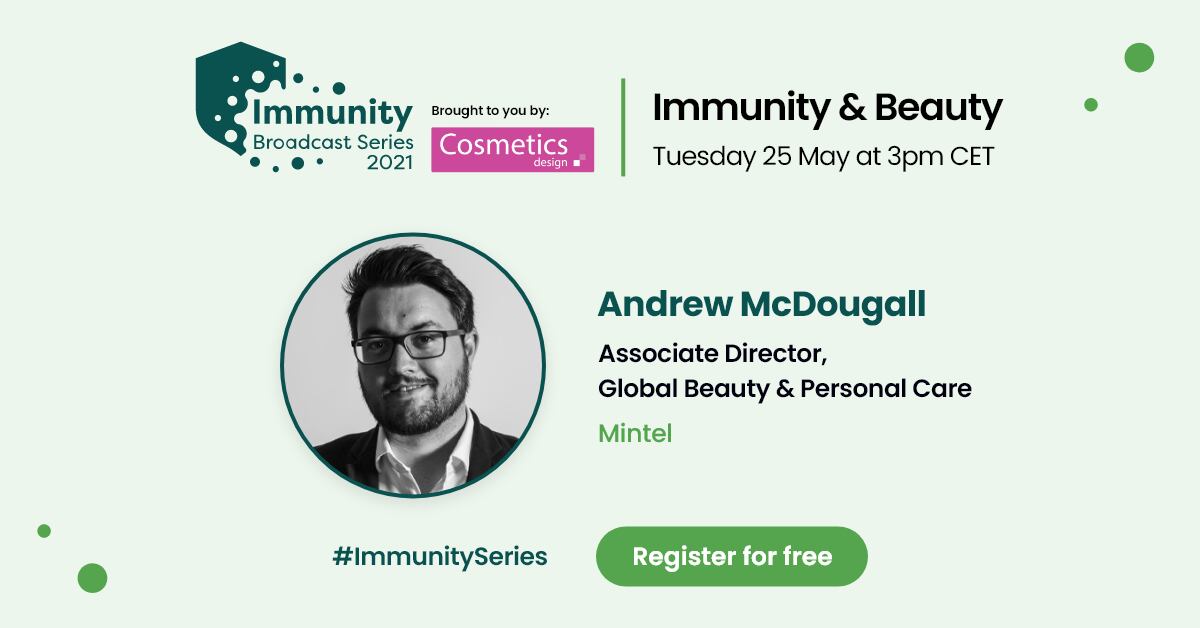 Immunity
Broadcast Series
2021

Brought to you by:

Cosmetics
design

Immunity & Beauty
Tuesday 25 May at 3pm CET

Andrew McDougall
Associate Director,
Global Beauty & Personal Care
Mintel

#ImmunitySeries

Register for free